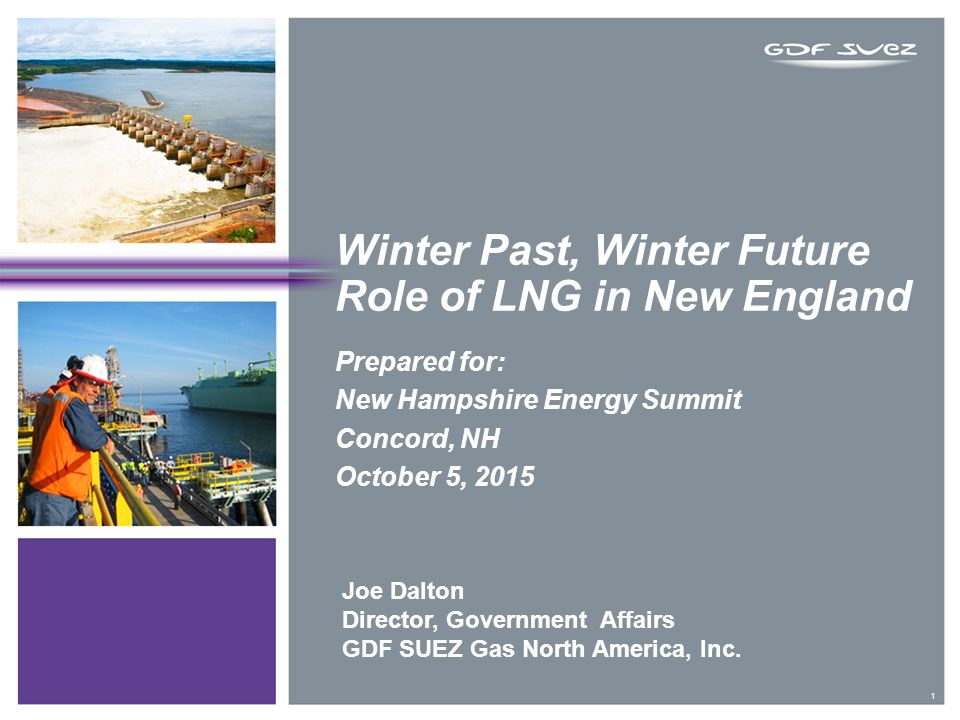 GDF SUEZ

Winter Past, Winter Future
Role of LNG in New England

Prepared for:
New Hampshire Energy Summit
Concord, NH
October 5, 2015

Joe Dalton
Director, Government Affairs
GDF SUEZ Gas North America, Inc.

1